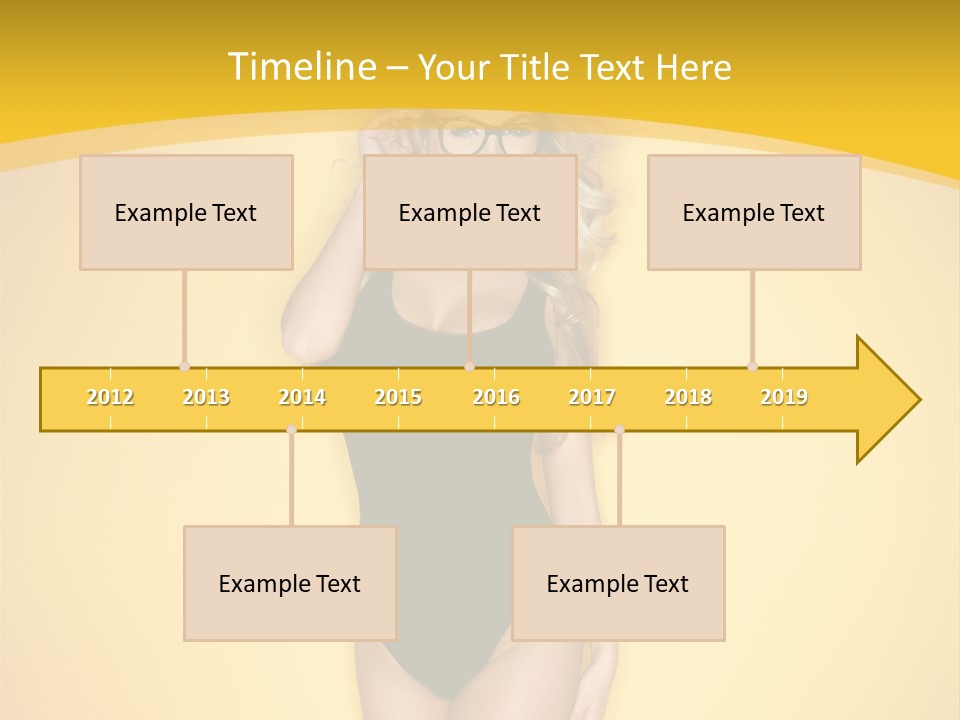 Timeline – Your Title Text Here

Example Text

Example Text

Example Text

2012 2013 2014 2015 2016 2017 2018 2019

Example Text

Example Text